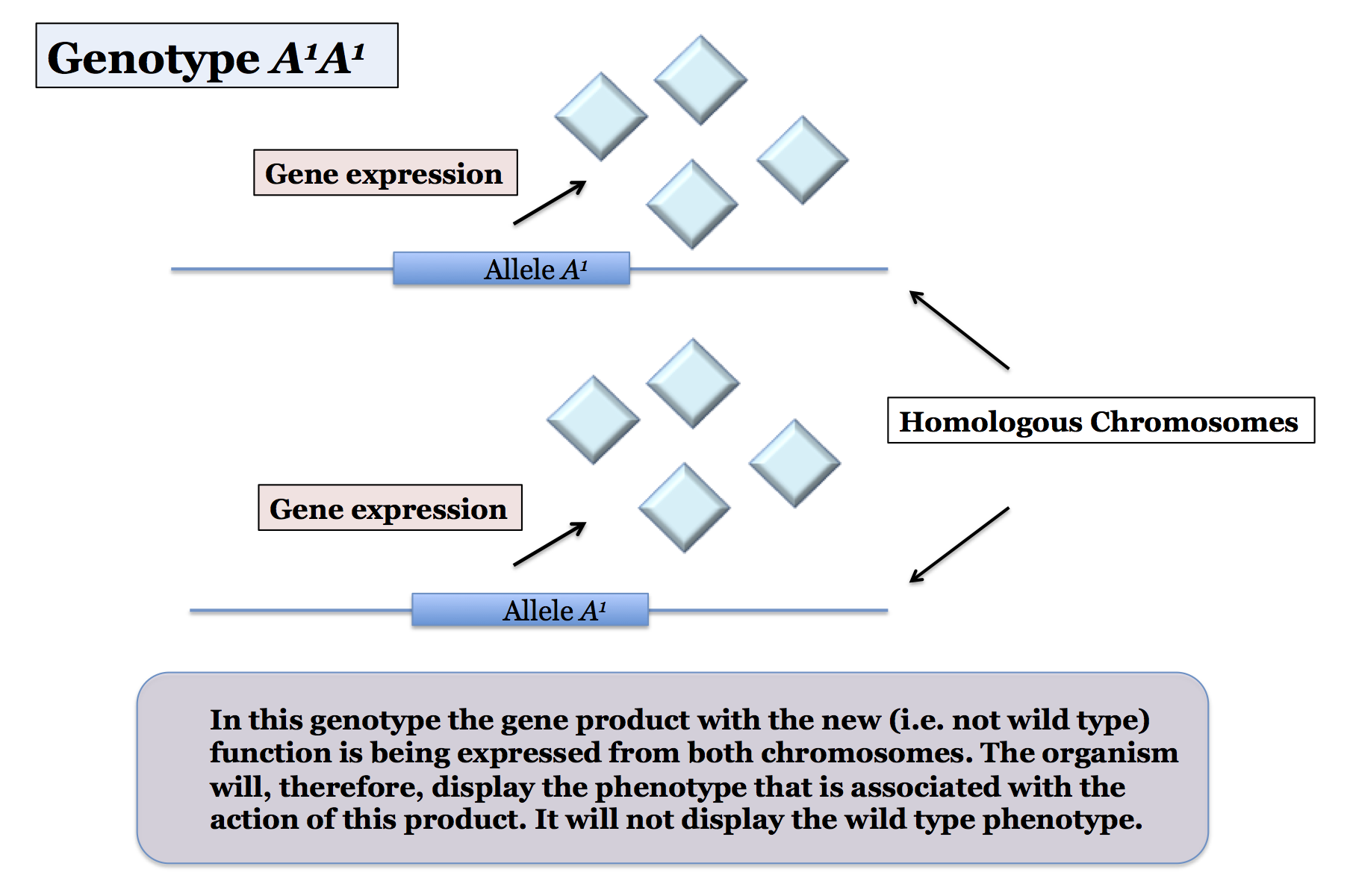 Genotype $A^1A^1$

Gene expression

Allele $A^1$

Homologous Chromosomes

Gene expression

Allele $A^1$

In this genotype the gene product with the new (i.e. not wild type) function is being expressed from both chromosomes. The organism will, therefore, display the phenotype that is associated with the action of this product. It will not display the wild type phenotype.